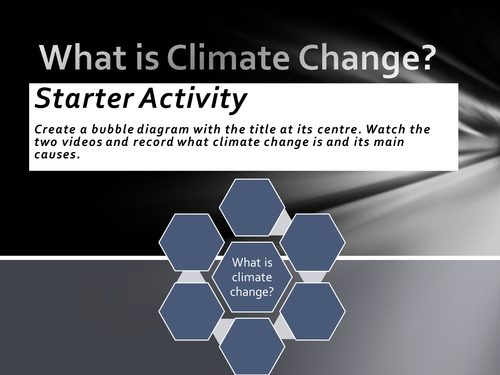 What is Climate Change?

Starter Activity

Create a bubble diagram with the title at its centre. Watch the two videos and record what climate change is and its main causes.

What is climate change?